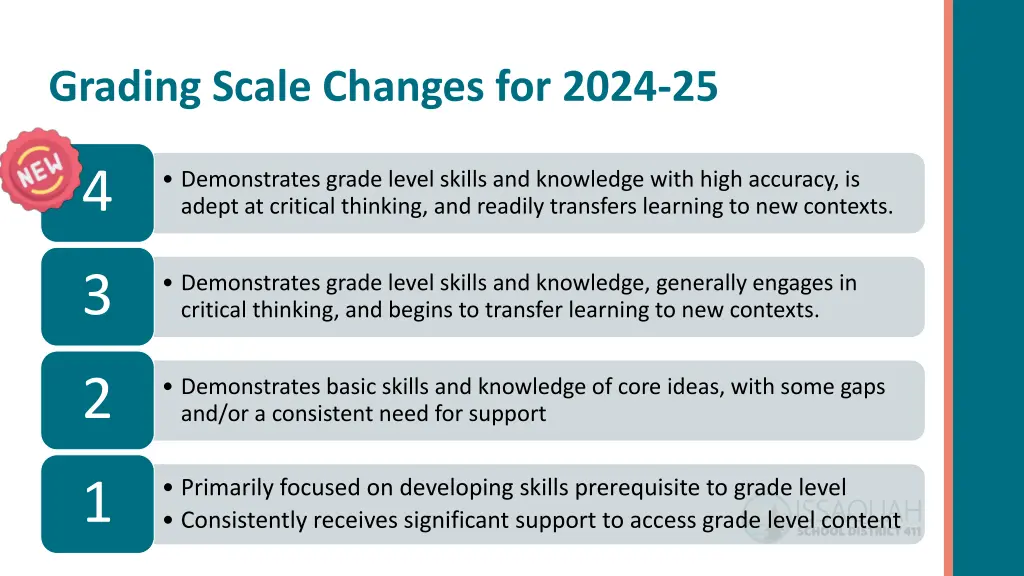 Grading Scale Changes for 2024-25

NEW

4

• Demonstrates grade level skills and knowledge with high accuracy, is adept at critical thinking, and readily transfers learning to new contexts.

3

• Demonstrates grade level skills and knowledge, generally engages in critical thinking, and begins to transfer learning to new contexts.

2

• Demonstrates basic skills and knowledge of core ideas, with some gaps and/or a consistent need for support

1

• Primarily focused on developing skills prerequisite to grade level
• Consistently receives significant support to access grade level content

ISSAQUAH SCHOOL DISTRICT 411